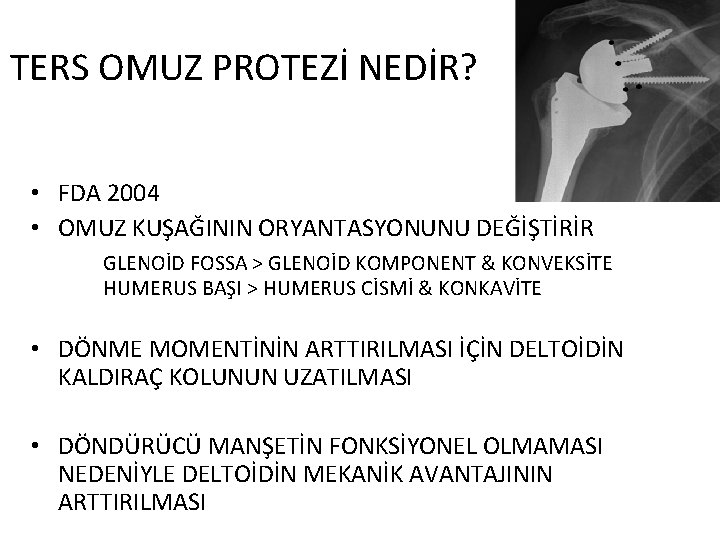 TERS OMUZ PROTEZİ NEDİR?

• FDA 2004
• OMUZ KUŞAĞININ ORYANTASYONUNU DEĞİŞTİRİR

GLENOİD FOSSA > GLENOİD KOMPONENT & KONVEKSİTE
HUMERUS BAŞI > HUMERUS CİSMİ & KONKAVİTE

• DÖNME MOMENTİNİN ARTTIRILMASI İÇİN DELTOİDİN KALDIRAÇ KOLUNUN UZATILMASI

• DÖNDÜRÜCÜ MANŞETİN FONKSİYONEL OLMAMASI NEDENİYLE DELTOİDİN MEKANİK AVANTAJININ ARTTIRILMASI